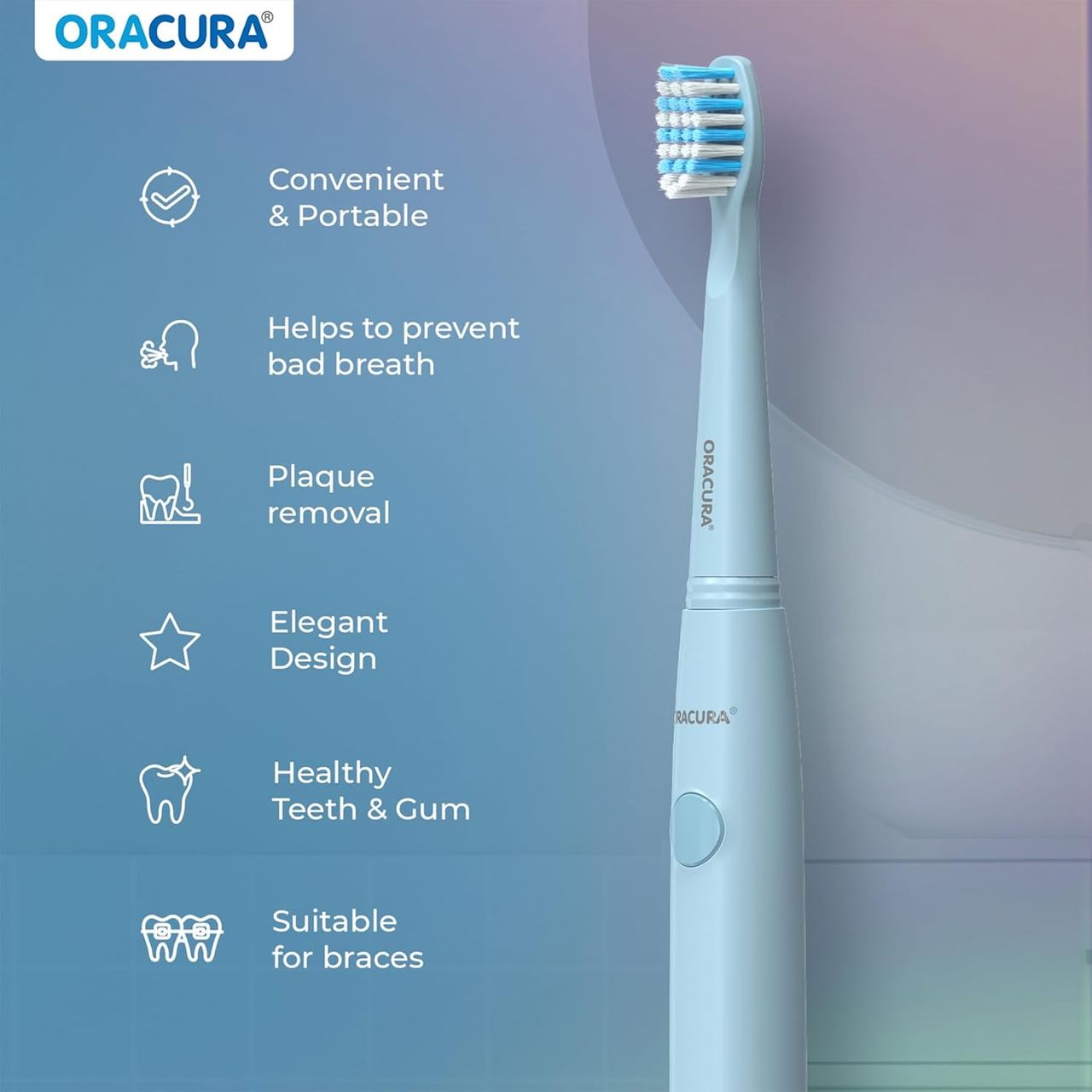 ORACURA®

Convenient & Portable

Helps to prevent bad breath

Plaque removal

Elegant Design

Healthy Teeth & Gum

Suitable for braces

ORACURA®

RACURA®